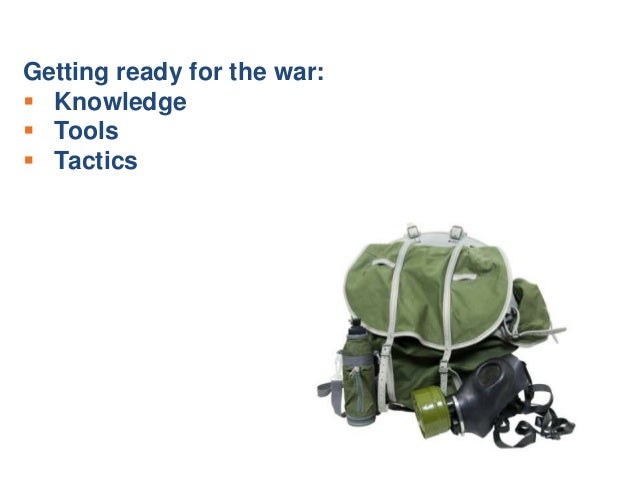 Getting ready for the war:
- Knowledge
- Tools
- Tactics